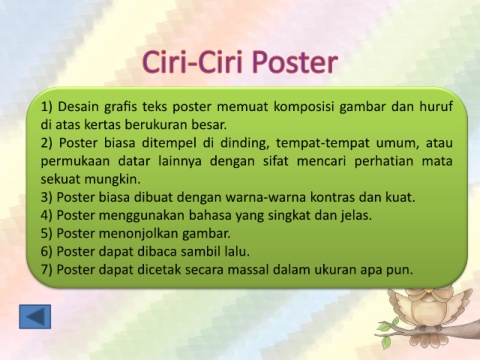 Ciri-Ciri Poster

1) Desain grafis teks poster memuat komposisi gambar dan huruf di atas kertas berukuran besar.
2) Poster biasa ditempel di dinding, tempat-tempat umum, atau permukaan datar lainnya dengan sifat mencari perhatian mata sekuat mungkin.
3) Poster biasa dibuat dengan warna-warna kontras dan kuat.
4) Poster menggunakan bahasa yang singkat dan jelas.
5) Poster menonjolkan gambar.
6) Poster dapat dibaca sambil lalu.
7) Poster dapat dicetak secara massal dalam ukuran apa pun.